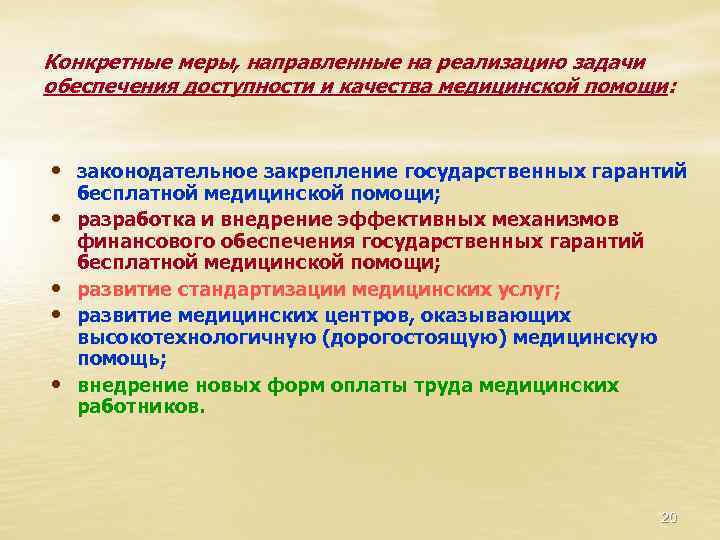 Конкретные меры, направленные на реализацию задачи обеспечения доступности и качества медицинской помощи:

• законодательное закрепление государственных гарантий бесплатной медицинской помощи;
• разработка и внедрение эффективных механизмов финансового обеспечения государственных гарантий бесплатной медицинской помощи;
• развитие стандартизации медицинских услуг;
• развитие медицинских центров, оказывающих высокотехнологичную (дорогостоящую) медицинскую помощь;
• внедрение новых форм оплаты труда медицинских работников.

20